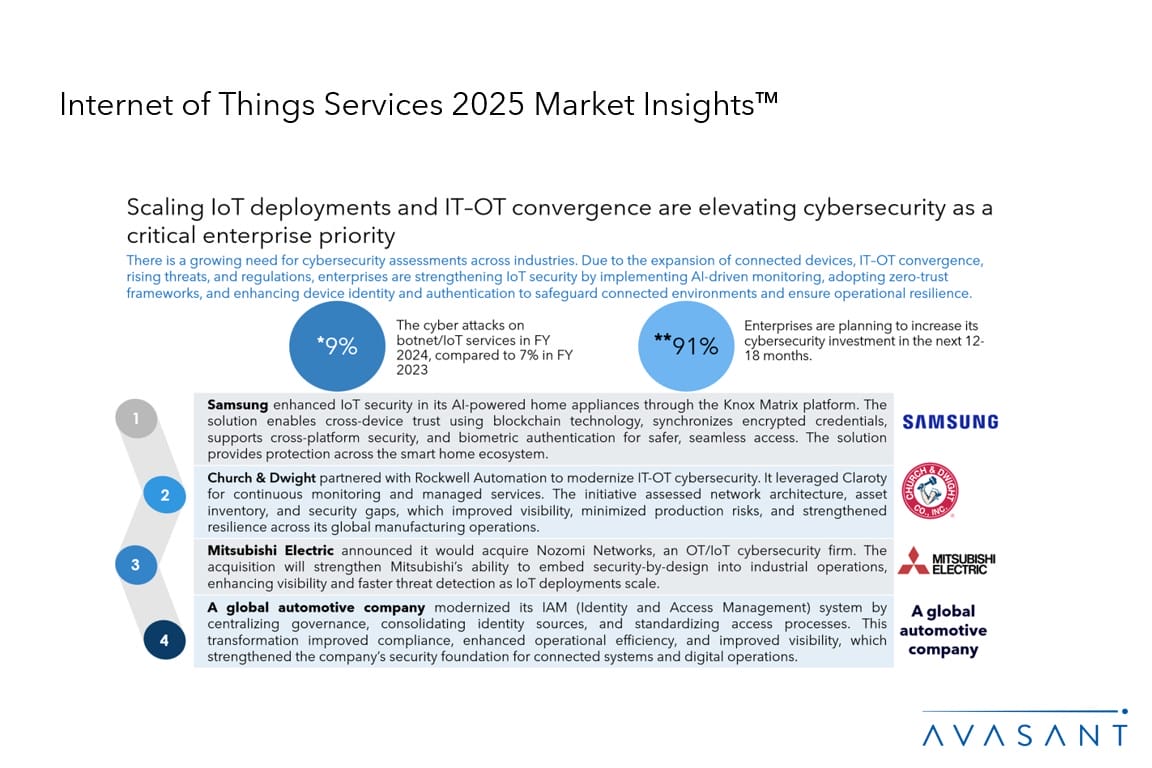 Internet of Things Services 2025 Market Insights™

Scaling IoT deployments and IT–OT convergence are elevating cybersecurity as a critical enterprise priority

There is a growing need for cybersecurity assessments across industries. Due to the expansion of connected devices, IT–OT convergence, rising threats, and regulations, enterprises are strengthening IoT security by implementing AI-driven monitoring, adopting zero-trust frameworks, and enhancing device identity and authentication to safeguard connected environments and ensure operational resilience.

*9%

The cyber attacks on botnet/IoT services in FY 2024, compared to 7% in FY 2023

**91%

Enterprises are planning to increase its cybersecurity investment in the next 12-18 months.

1

**Samsung** enhanced IoT security in its AI-powered home appliances through the Knox Matrix platform. The solution enables cross-device trust using blockchain technology, synchronizes encrypted credentials, supports cross-platform security, and biometric authentication for safer, seamless access. The solution provides protection across the smart home ecosystem.

SAMSUNG

2

**Church & Dwight** partnered with Rockwell Automation to modernize IT-OT cybersecurity. It leveraged Claroty for continuous monitoring and managed services. The initiative assessed network architecture, asset inventory, and security gaps, which improved visibility, minimized production risks, and strengthened resilience across its global manufacturing operations.

CHURCH & DWIGHT CO., INC.

3

**Mitsubishi Electric** announced it would acquire Nozomi Networks, an OT/IoT cybersecurity firm. The acquisition will strengthen Mitsubishi's ability to embed security-by-design into industrial operations, enhancing visibility and faster threat detection as IoT deployments scale.

MITSUBISHI ELECTRIC

4

**A global automotive company** modernized its IAM (Identity and Access Management) system by centralizing governance, consolidating identity sources, and standardizing access processes. This transformation improved compliance, enhanced operational efficiency, and improved visibility, which strengthened the company's security foundation for connected systems and digital operations.

A global automotive company

AVASANT